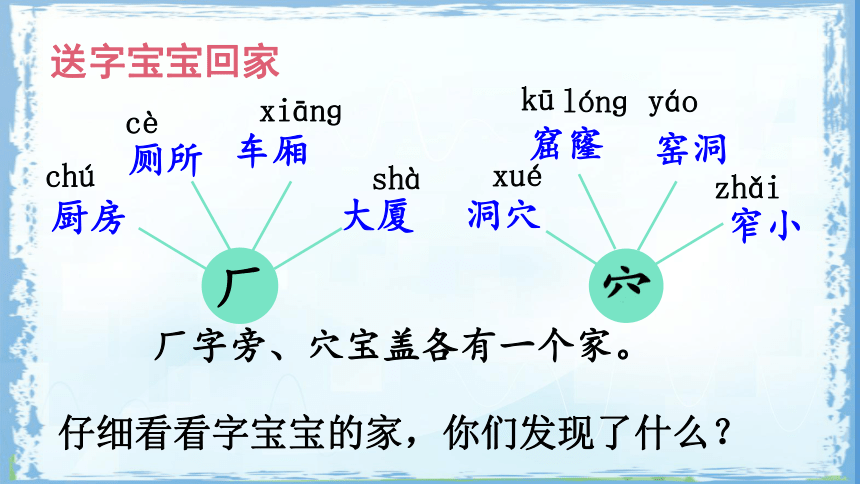 送字宝宝回家

chú
厨房

cè
厕所

xiāng
车厢

shà
大厦

厂

xué
洞穴

kū lóng
窟窿

yáo
窑洞

zhǎi
窄小

穴

厂字旁、穴宝盖各有一个家。

仔细看看字宝宝的家，你们发现了什么？